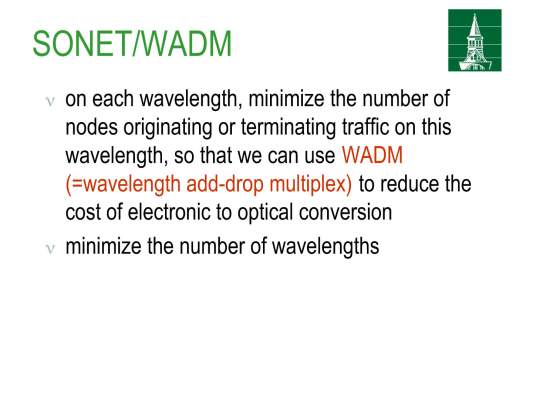 SONET/WADM

ν on each wavelength, minimize the number of nodes originating or terminating traffic on this wavelength, so that we can use WADM (=wavelength add-drop multiplex) to reduce the cost of electronic to optical conversion

ν minimize the number of wavelengths